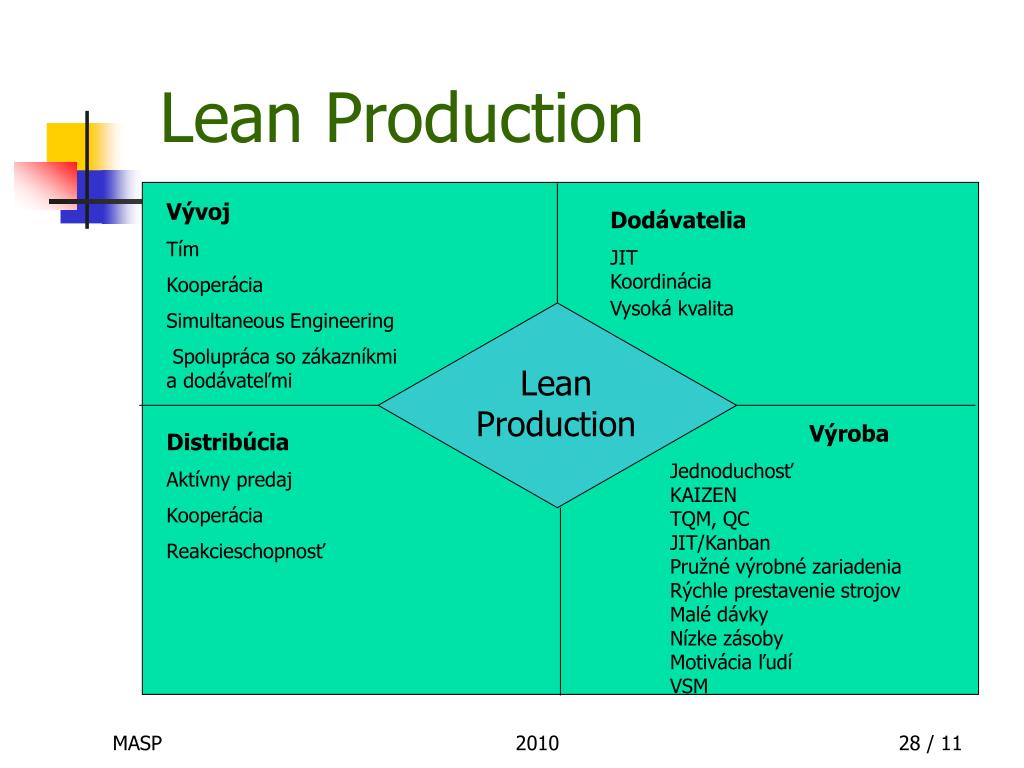 Lean Production

Vývoj

Tím

Kooperácia

Simultaneous Engineering

Spolupráca so zákazníkmi a dodávateľmi

Dodávatelia

JIT
Koordinácia
Vysoká kvalita

Lean Production

Distribúcia

Aktívny predaj

Kooperácia

Reakcieschopnosť

Výroba

Jednoduchosť
KAIZEN
TQM, QC
JIT/Kanban
Pružné výrobné zariadenia
Rýchle prestavenie strojov
Malé dávky
Nízke zásoby
Motivácia ľudí
VSM

MASP

2010

28 / 11